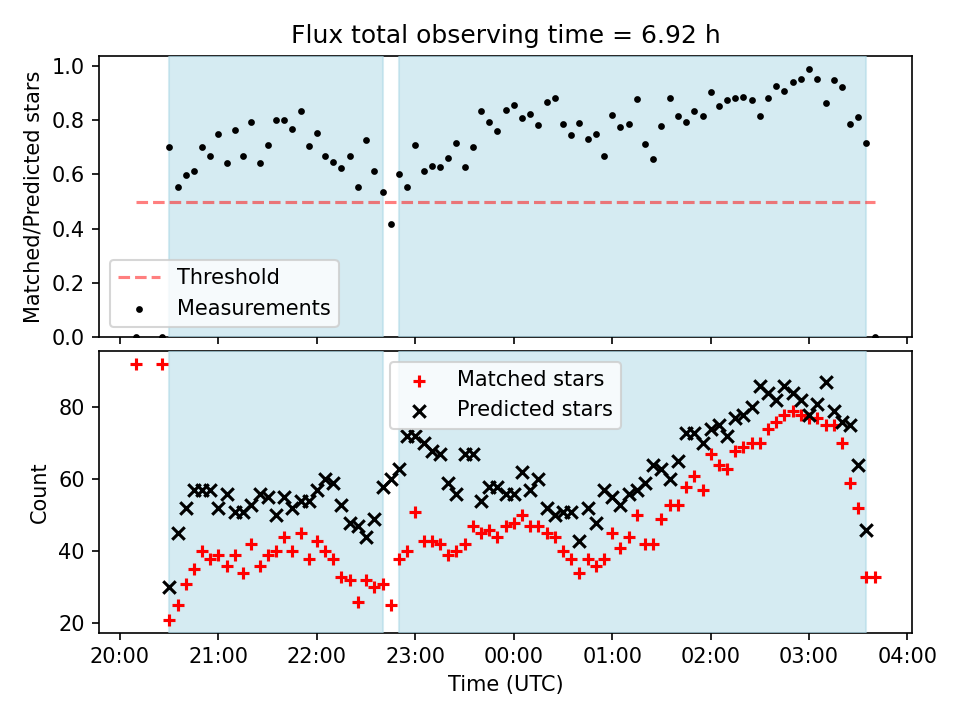 Flux total observing time = 6.92 h

Matched/Predicted stars

1.0
0.8
0.6
0.4
0.2
0.0

Threshold
Measurements

Count

80
60
40
20

Matched stars
Predicted stars

20:00 21:00 22:00 23:00 00:00 01:00 02:00 03:00 04:00

Time (UTC)